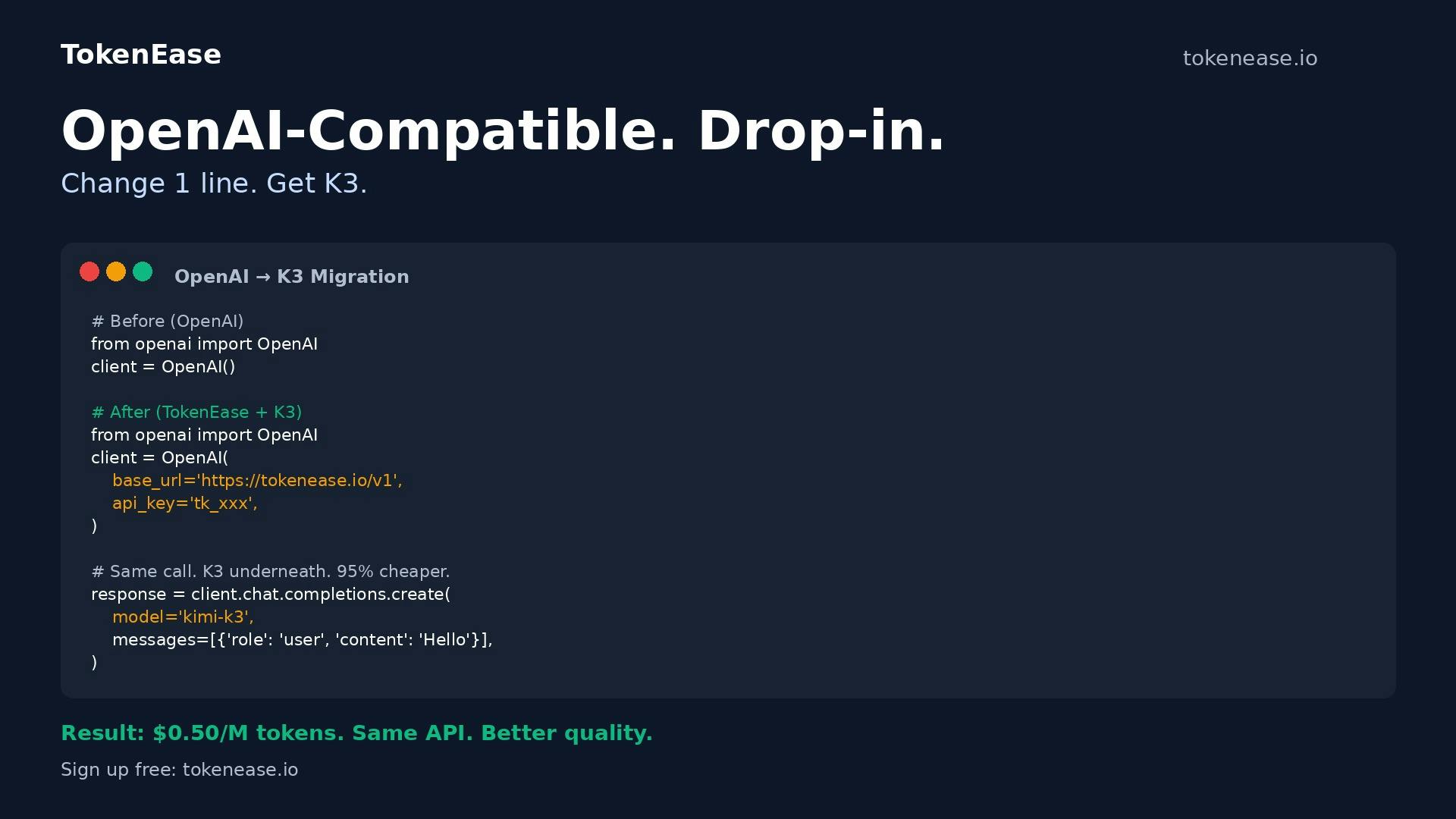 TokenEase

tokenease.io

OpenAI-Compatible. Drop-in.

Change 1 line. Get K3.

OpenAI → K3 Migration

# Before (OpenAI)
from openai import OpenAI
client = OpenAI()

# After (TokenEase + K3)
from openai import OpenAI
client = OpenAI(
    base_url='https://tokenease.io/v1',
    api_key='tk_xxx',
)

# Same call. K3 underneath. 95% cheaper.
response = client.chat.completions.create(
    model='kimi-k3',
    messages=[{'role': 'user', 'content': 'Hello'}],
)

Result: $0.50/M tokens. Same API. Better quality.

Sign up free: tokenease.io